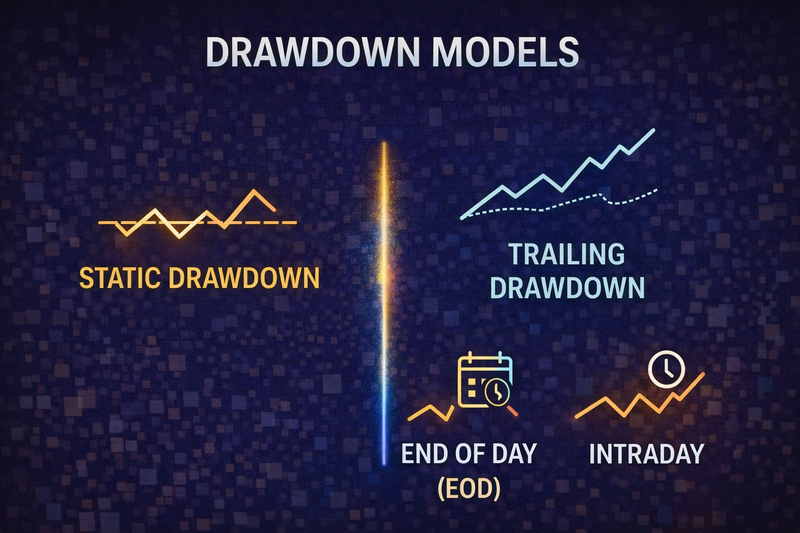 DRAWDOWN MODELS

STATIC DRAWDOWN

TRAILING DRAWDOWN

END OF DAY (EOD)

INTRADAY